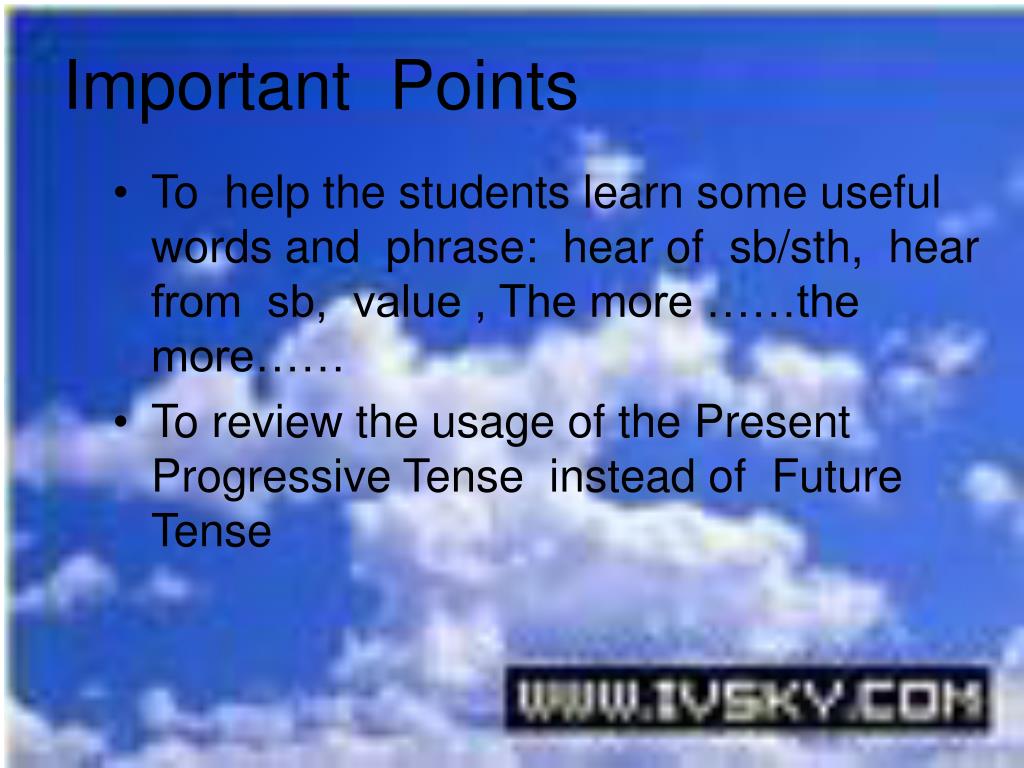 Important Points

• To help the students learn some useful words and phrase: hear of sb/sth, hear from sb, value , The more ……the more……

• To review the usage of the Present Progressive Tense instead of Future Tense

WWW.IVSKY.COM